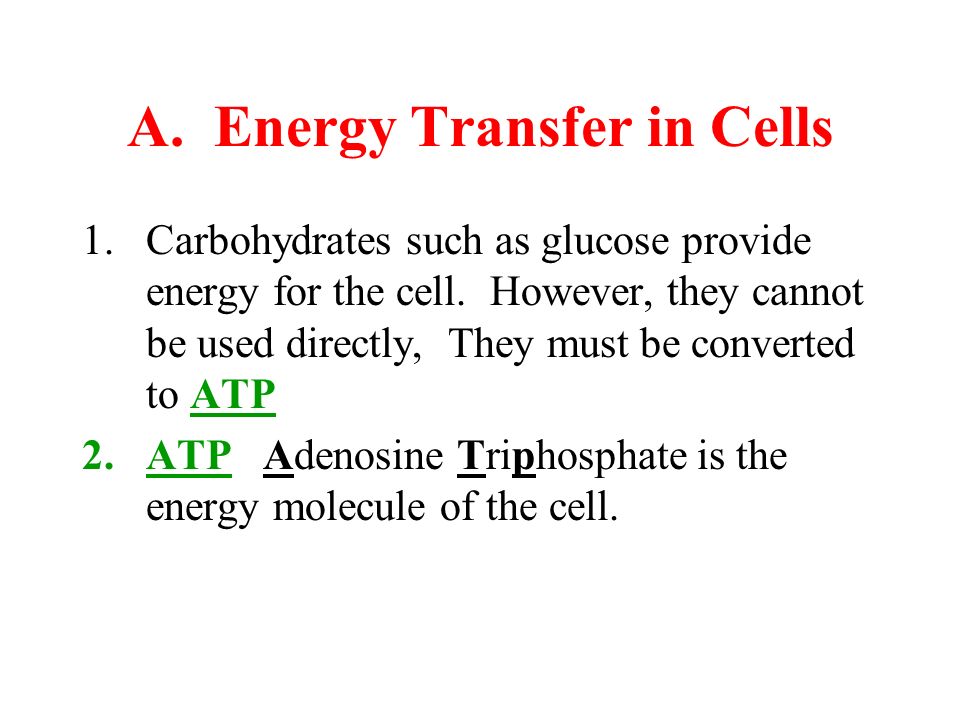 A. Energy Transfer in Cells

1. Carbohydrates such as glucose provide energy for the cell. However, they cannot be used directly, They must be converted to ATP

2. ATP Adenosine Triphosphate is the energy molecule of the cell.